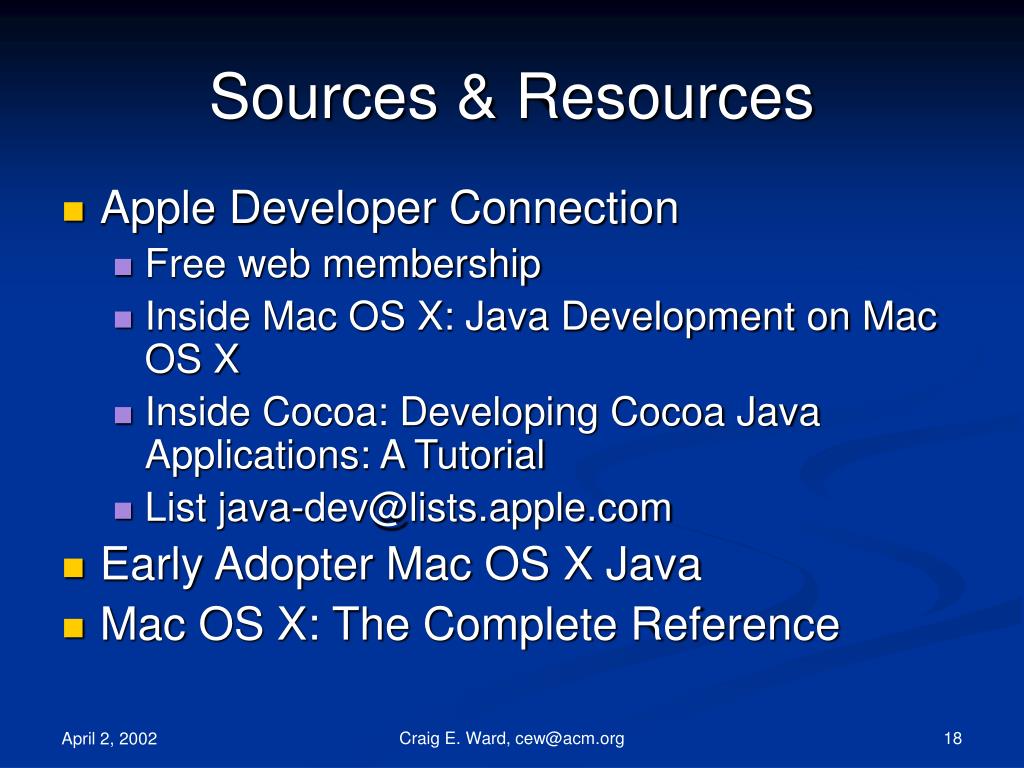 Sources & Resources

Apple Developer Connection
Free web membership
Inside Mac OS X: Java Development on Mac OS X
Inside Cocoa: Developing Cocoa Java Applications: A Tutorial
List java-dev@lists.apple.com
Early Adopter Mac OS X Java
Mac OS X: The Complete Reference

April 2, 2002
Craig E. Ward, cew@acm.org
18